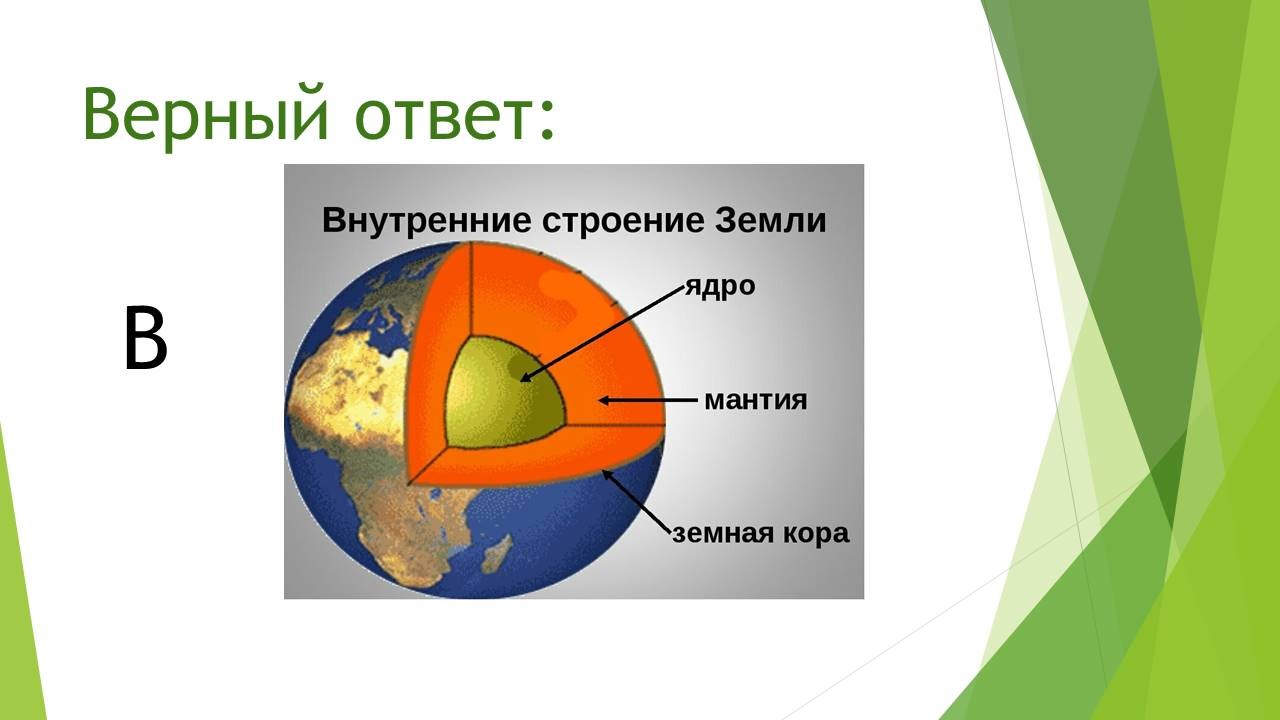 Верный ответ:

В

Внутренние строение Земли

ядро

мантия

земная кора